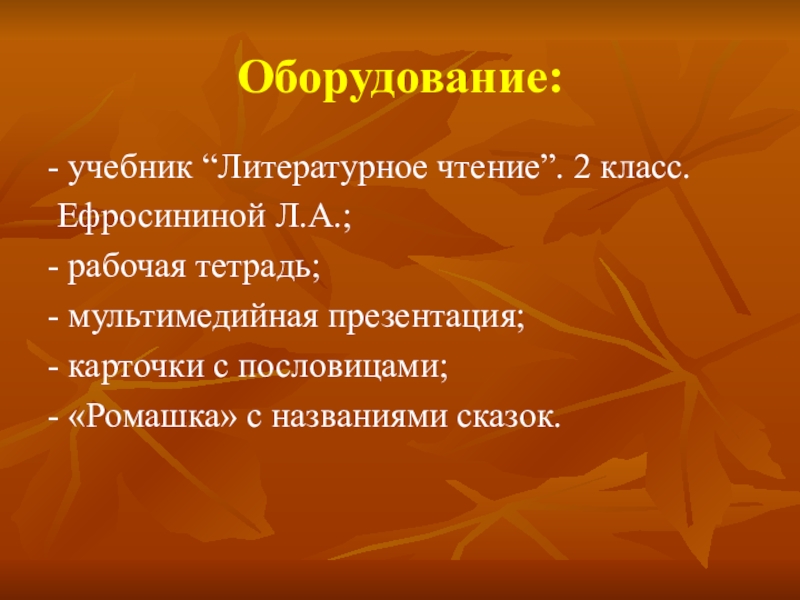 Оборудование:

- учебник “Литературное чтение”. 2 класс. Ефросининой Л.А.;

- рабочая тетрадь;

- мультимедийная презентация;

- карточки с пословицами;

- «Ромашка» с названиями сказок.